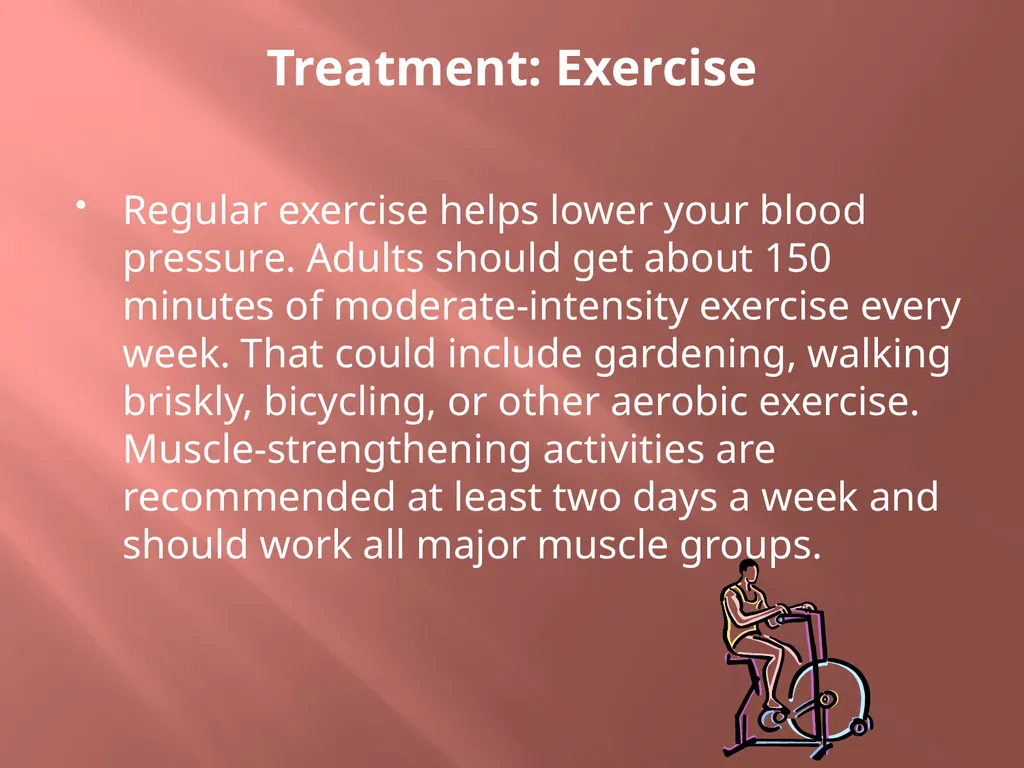 Treatment: Exercise

• Regular exercise helps lower your blood pressure. Adults should get about 150 minutes of moderate-intensity exercise every week. That could include gardening, walking briskly, bicycling, or other aerobic exercise. Muscle-strengthening activities are recommended at least two days a week and should work all major muscle groups.